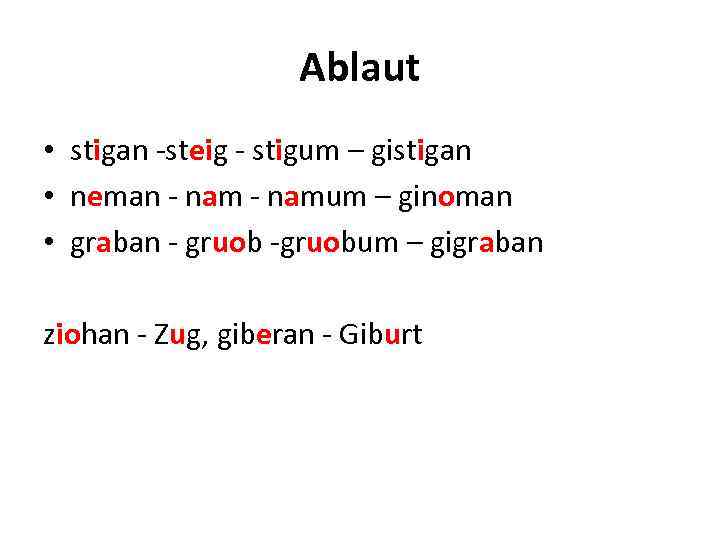 Ablaut

• stigan -steig - stigum – gistigan
• neman - nam - namum – ginoman
• graban - gruob -gruobum – gigraban

ziohan - Zug, giberan - Giburt